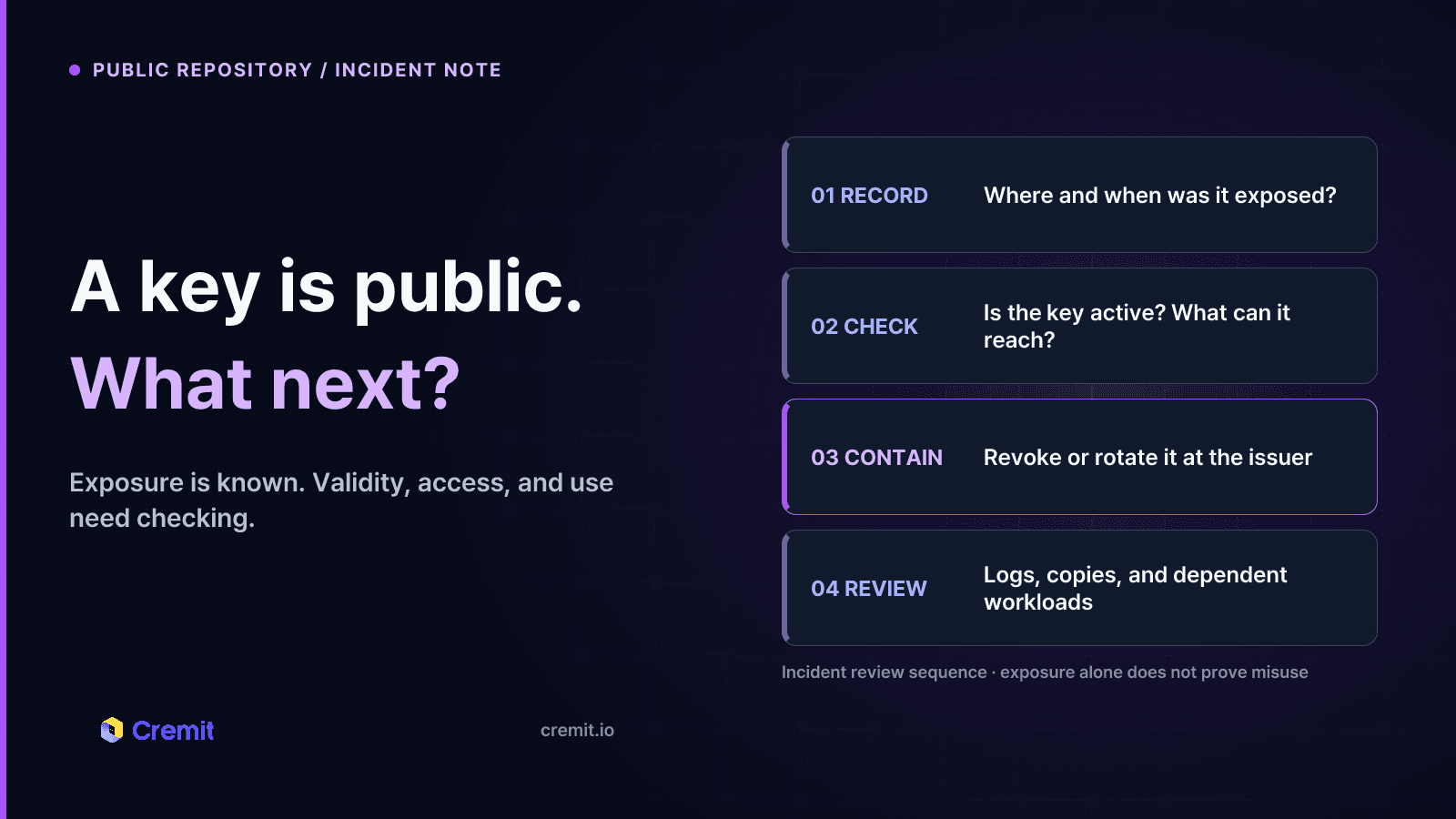 • PUBLIC REPOSITORY / INCIDENT NOTE

A key is public.
What next?

Exposure is known. Validity, access, and use need checking.

Cremit

cremit.io

01 RECORD
Where and when was it exposed?

02 CHECK
Is the key active? What can it reach?

03 CONTAIN
Revoke or rotate it at the issuer

04 REVIEW
Logs, copies, and dependent workloads

Incident review sequence · exposure alone does not prove misuse